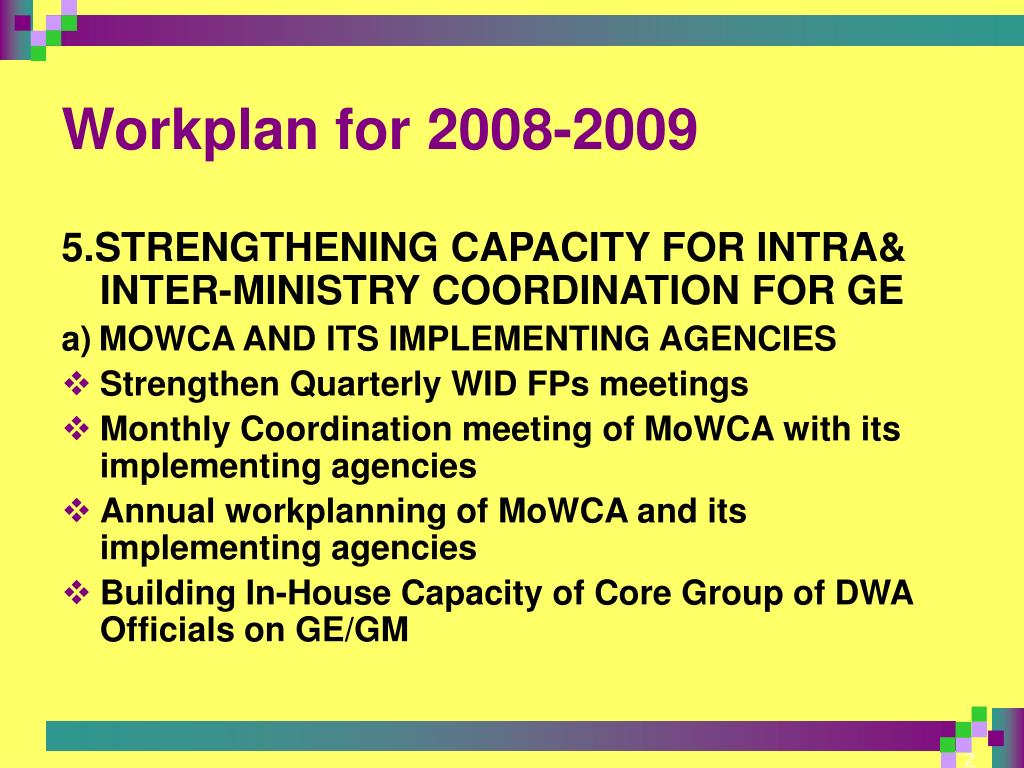 Workplan for 2008-2009

5.STRENGTHENING CAPACITY FOR INTRA& INTER-MINISTRY COORDINATION FOR GE

a) MOWCA AND ITS IMPLEMENTING AGENCIES

❖ Strengthen Quarterly WID FPs meetings

❖ Monthly Coordination meeting of MoWCA with its implementing agencies

❖ Annual workplanning of MoWCA and its implementing agencies

❖ Building In-House Capacity of Core Group of DWA Officials on GE/GM

2